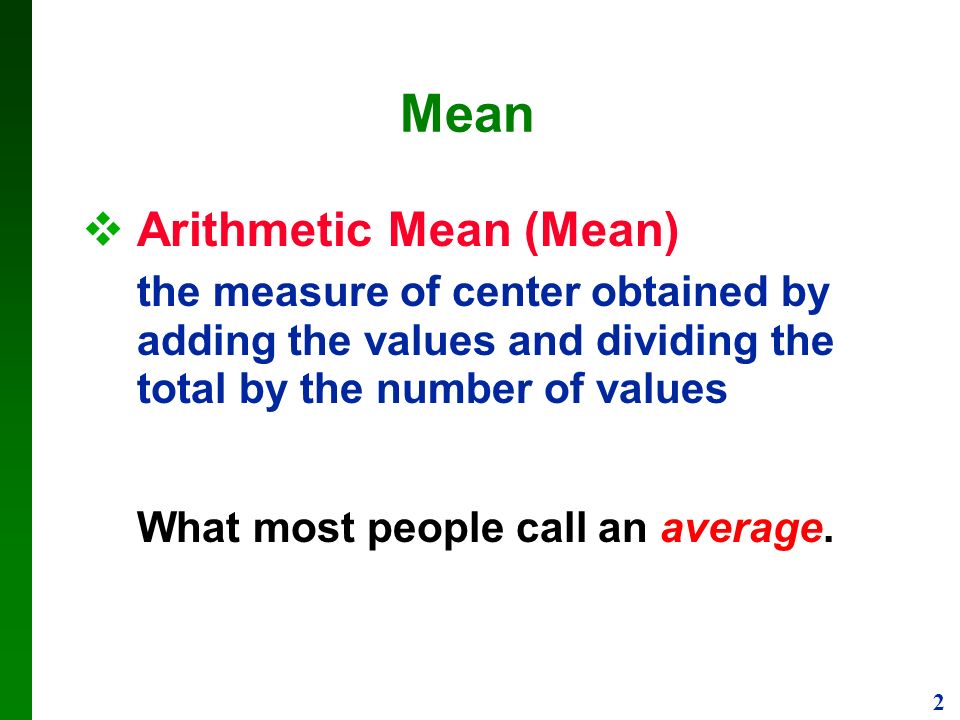 Mean

❖ Arithmetic Mean (Mean)

the measure of center obtained by adding the values and dividing the total by the number of values

What most people call an average.

2